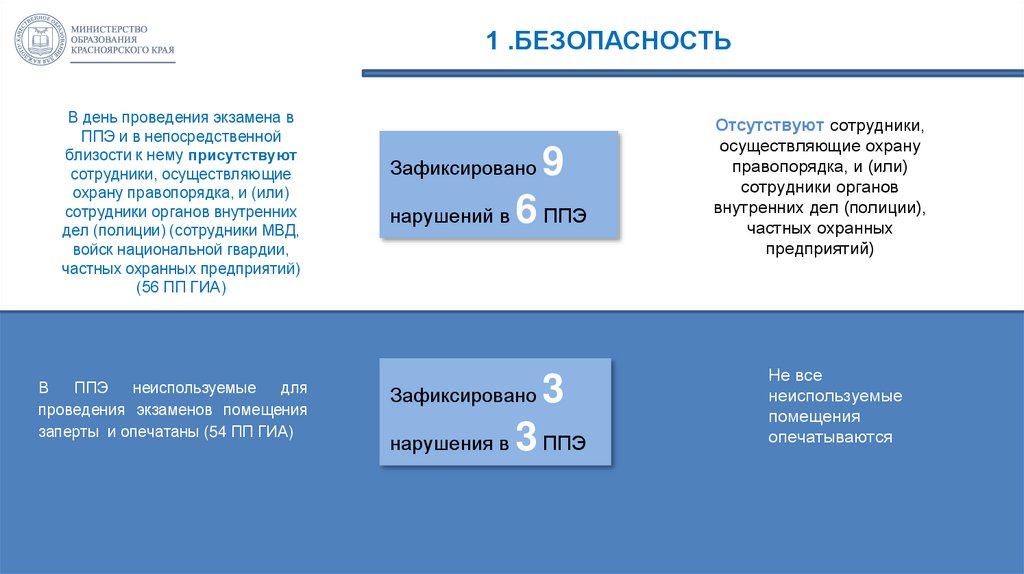 МИНИСТЕРСТВО ОБРАЗОВАНИЯ КРАСНОЯРСКОГО КРАЯ

1 .БЕЗОПАСНОСТЬ

В день проведения экзамена в ППЭ и в непосредственной близости к нему присутствуют сотрудники, осуществляющие охрану правопорядка, и (или) сотрудники органов внутренних дел (полиции) (сотрудники МВД, войск национальной гвардии, частных охранных предприятий) (56 ПП ГИА)

Зафиксировано 9 нарушений в 6 ППЭ

Отсутствуют сотрудники, осуществляющие охрану правопорядка, и (или) сотрудники органов внутренних дел (полиции), частных охранных предприятий)

В ППЭ неиспользуемые для проведения экзаменов помещения заперты и опечатаны (54 ПП ГИА)

Зафиксировано 3 нарушения в 3 ППЭ

Не все неиспользуемые помещения опечатываются